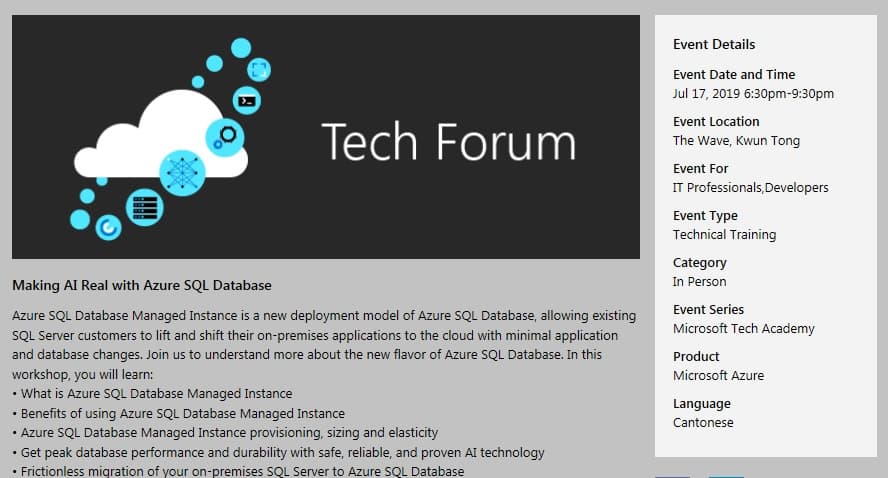 Tech Forum

Making AI Real with Azure SQL Database

Azure SQL Database Managed Instance is a new deployment model of Azure SQL Database, allowing existing SQL Server customers to lift and shift their on-premises applications to the cloud with minimal application and database changes. Join us to understand more about the new flavor of Azure SQL Database. In this workshop, you will learn:
• What is Azure SQL Database Managed Instance
• Benefits of using Azure SQL Database Managed Instance
• Azure SQL Database Managed Instance provisioning, sizing and elasticity
• Get peak database performance and durability with safe, reliable, and proven AI technology
• Frictionless migration of your on-premises SQL Server to Azure SQL Database

Event Details

Event Date and Time
Jul 17, 2019 6:30pm-9:30pm

Event Location
The Wave, Kwun Tong

Event For
IT Professionals,Developers

Event Type
Technical Training

Category
In Person

Event Series
Microsoft Tech Academy

Product
Microsoft Azure

Language
Cantonese